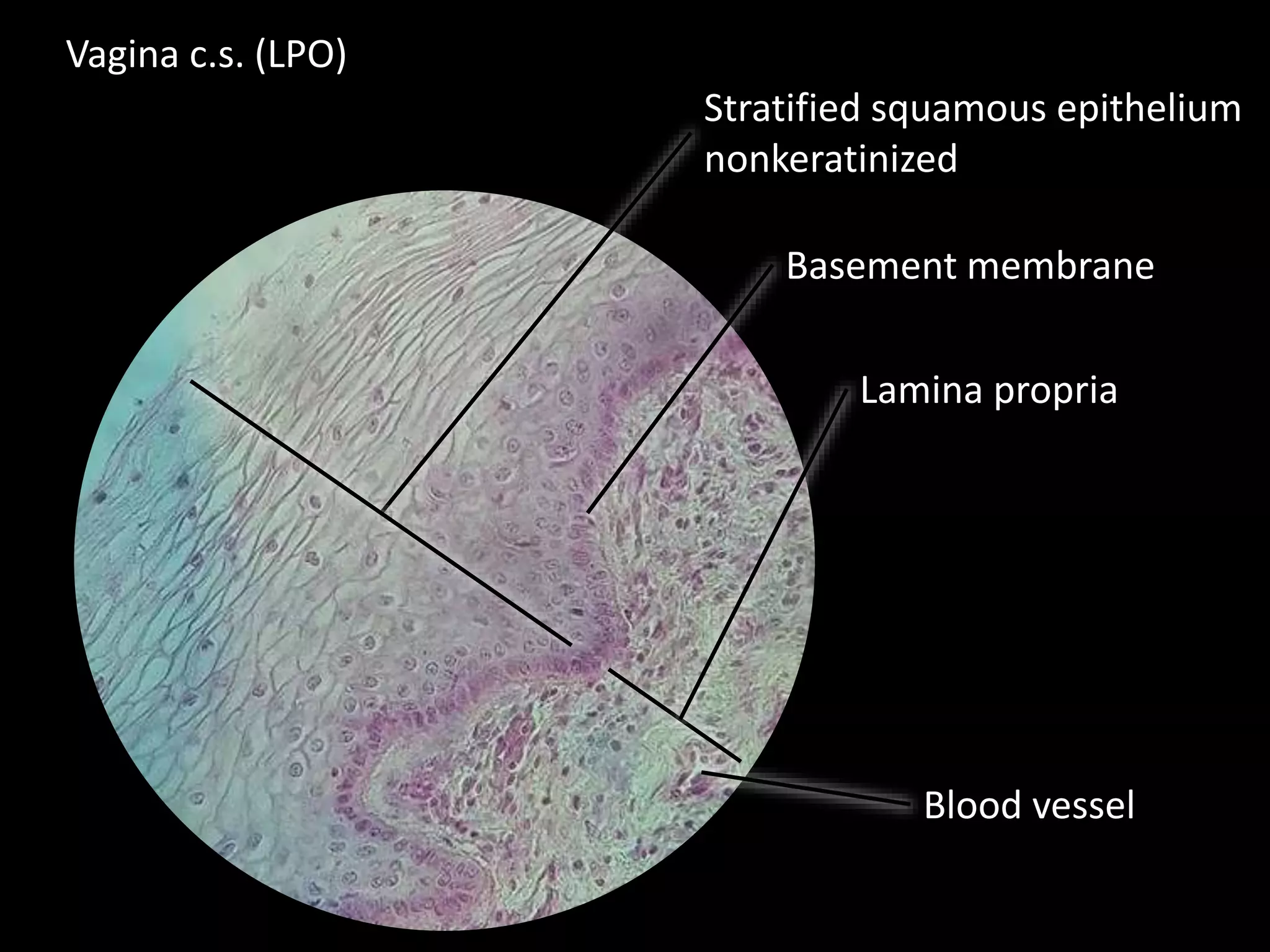 Vagina c.s. (LPO)

Stratified squamous epithelium nonkeratinized

Basement membrane

Lamina propria

Blood vessel